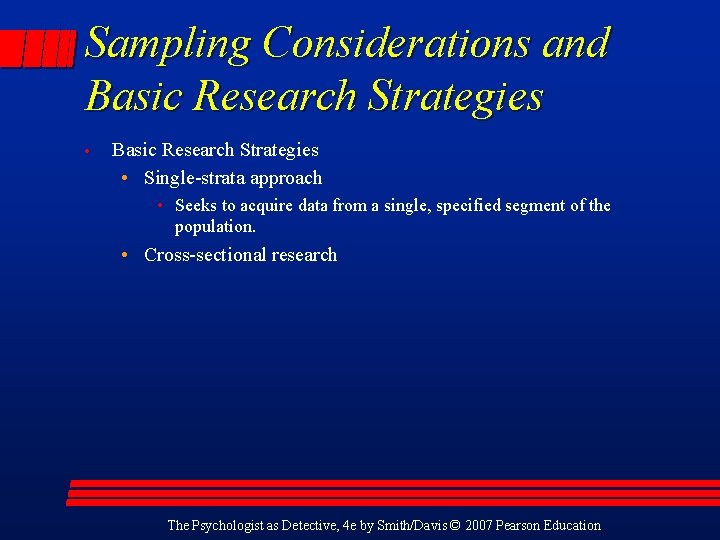 Sampling Considerations and Basic Research Strategies

• Basic Research Strategies
  • Single-strata approach
    • Seeks to acquire data from a single, specified segment of the population.
  • Cross-sectional research

The Psychologist as Detective, 4e by Smith/Davis © 2007 Pearson Education